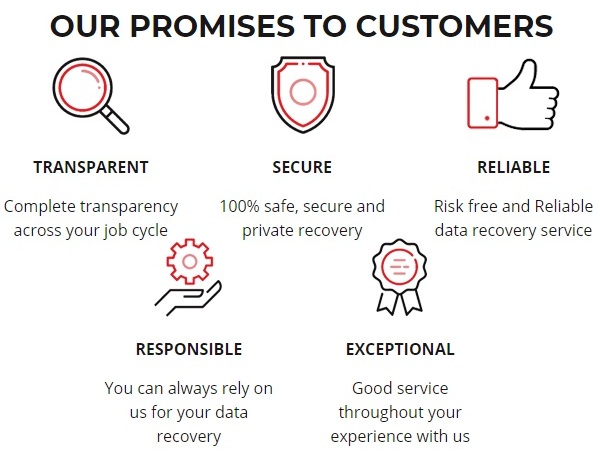 OUR PROMISES TO CUSTOMERS

TRANSPARENT

Complete transparency across your job cycle

SECURE

100% safe, secure and private recovery

RELIABLE

Risk free and Reliable data recovery service

RESPONSIBLE

You can always rely on us for your data recovery

EXCEPTIONAL

Good service throughout your experience with us